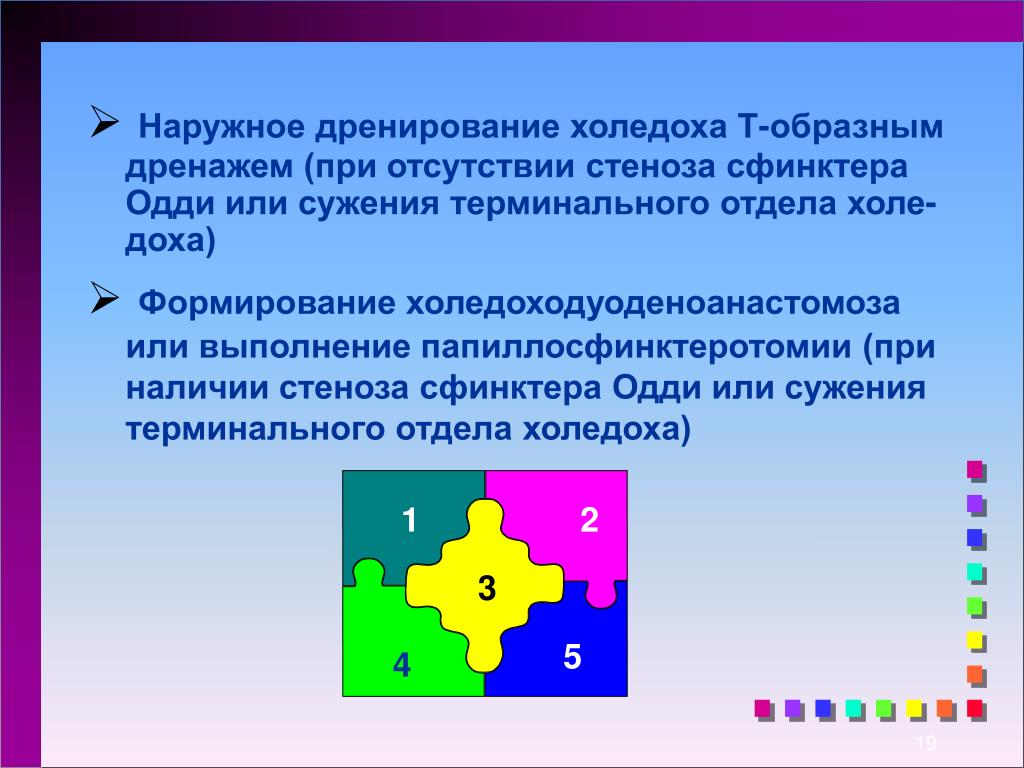 ➢ Наружное дренирование холедоха Т-образным дренажем (при отсутствии стеноза сфинктера Одди или сужения терминального отдела холедоха)

➢ Формирование холедоходуоденоанастомоза или выполнение папиллосфинктеротомии (при наличии стеноза сфинктера Одди или сужения терминального отдела холедоха)

1
2
3
4
5

19